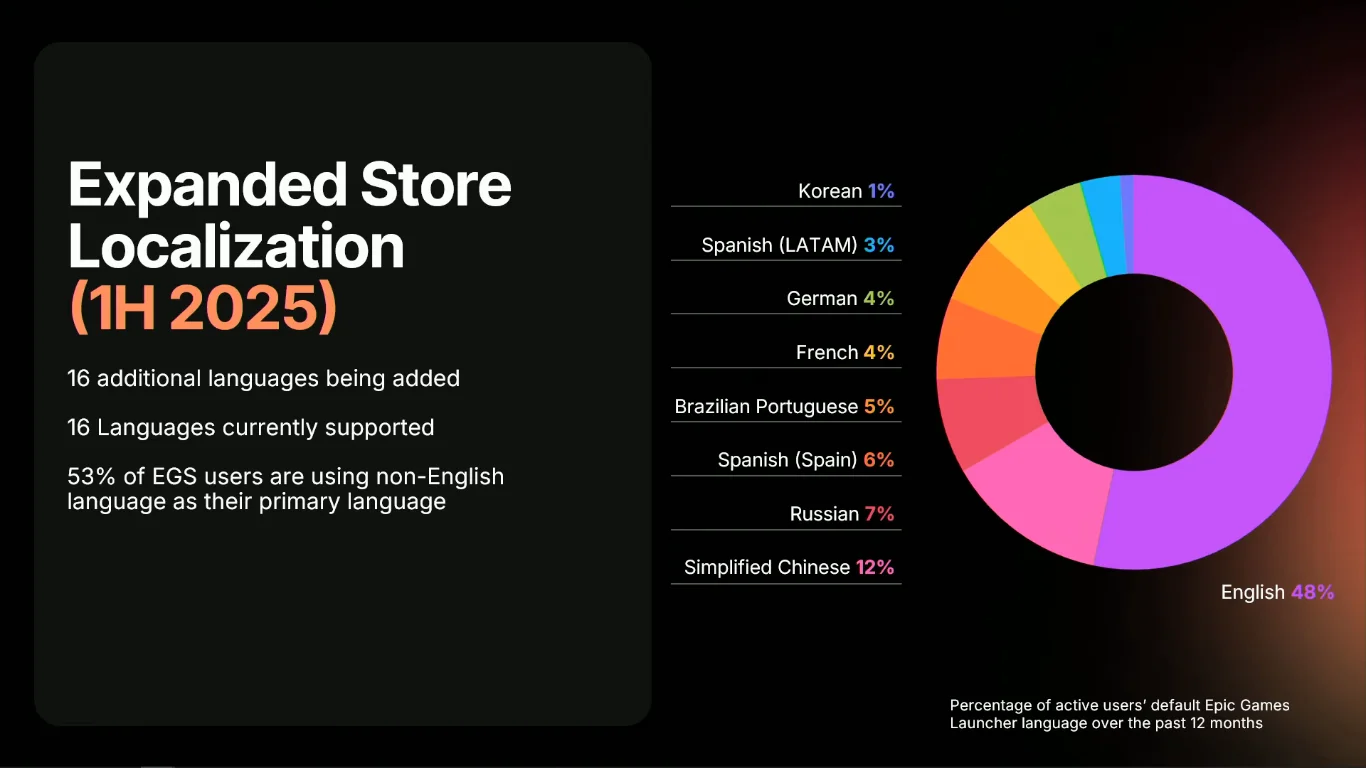 Expanded Store Localization (1H 2025)

16 additional languages being added

16 Languages currently supported

53% of EGS users are using non-English language as their primary language

Korean 1%

Spanish (LATAM) 3%

German 4%

French 4%

Brazilian Portuguese 5%

Spanish (Spain) 6%

Russian 7%

Simplified Chinese 12%

English 48%

Percentage of active users' default Epic Games Launcher language over the past 12 months